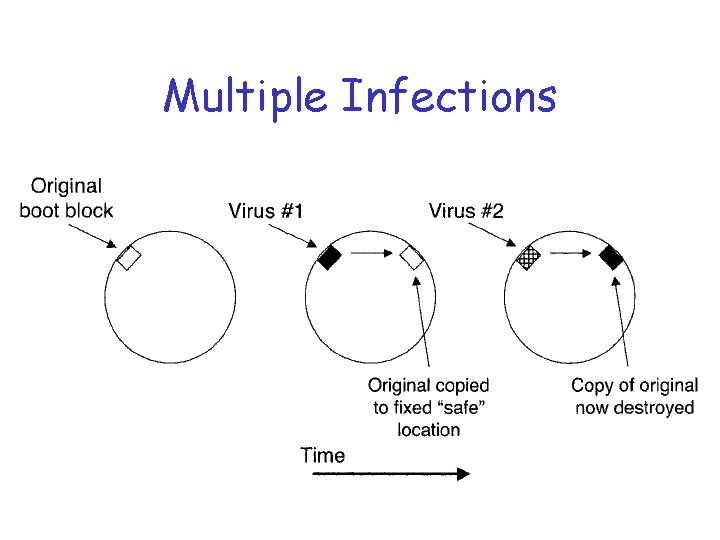 Multiple Infections

Original boot block

Virus #1

Virus #2

Original copied to fixed “safe” location

Copy of original now destroyed

Time